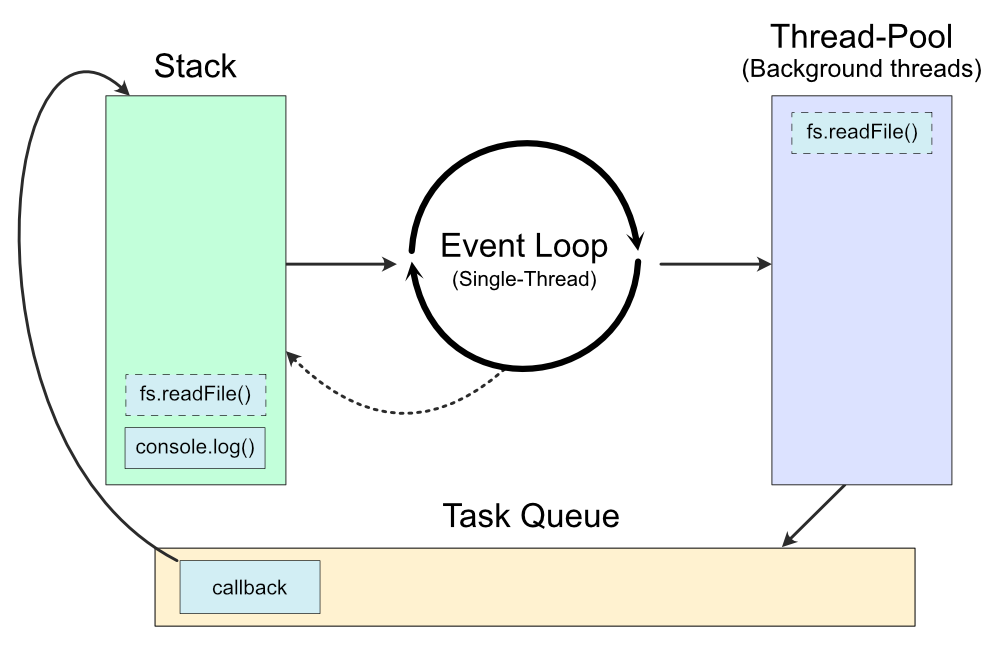 Stack

Thread-Pool
(Background threads)

fs.readFile()

Event Loop
(Single-Thread)

fs.readFile()

console.log()

Task Queue

callback